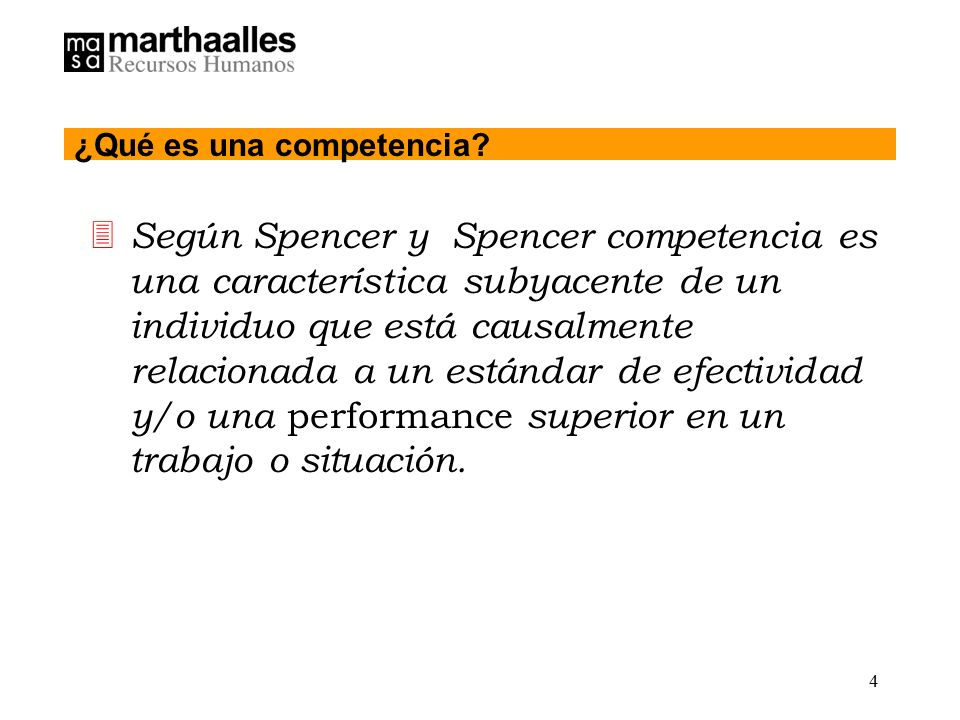 ma
sa marthaalles
Recursos Humanos

¿Qué es una competencia?

Según Spencer y Spencer competencia es una característica subyacente de un individuo que está causalmente relacionada a un estándar de efectividad y/o una performance superior en un trabajo o situación.

4